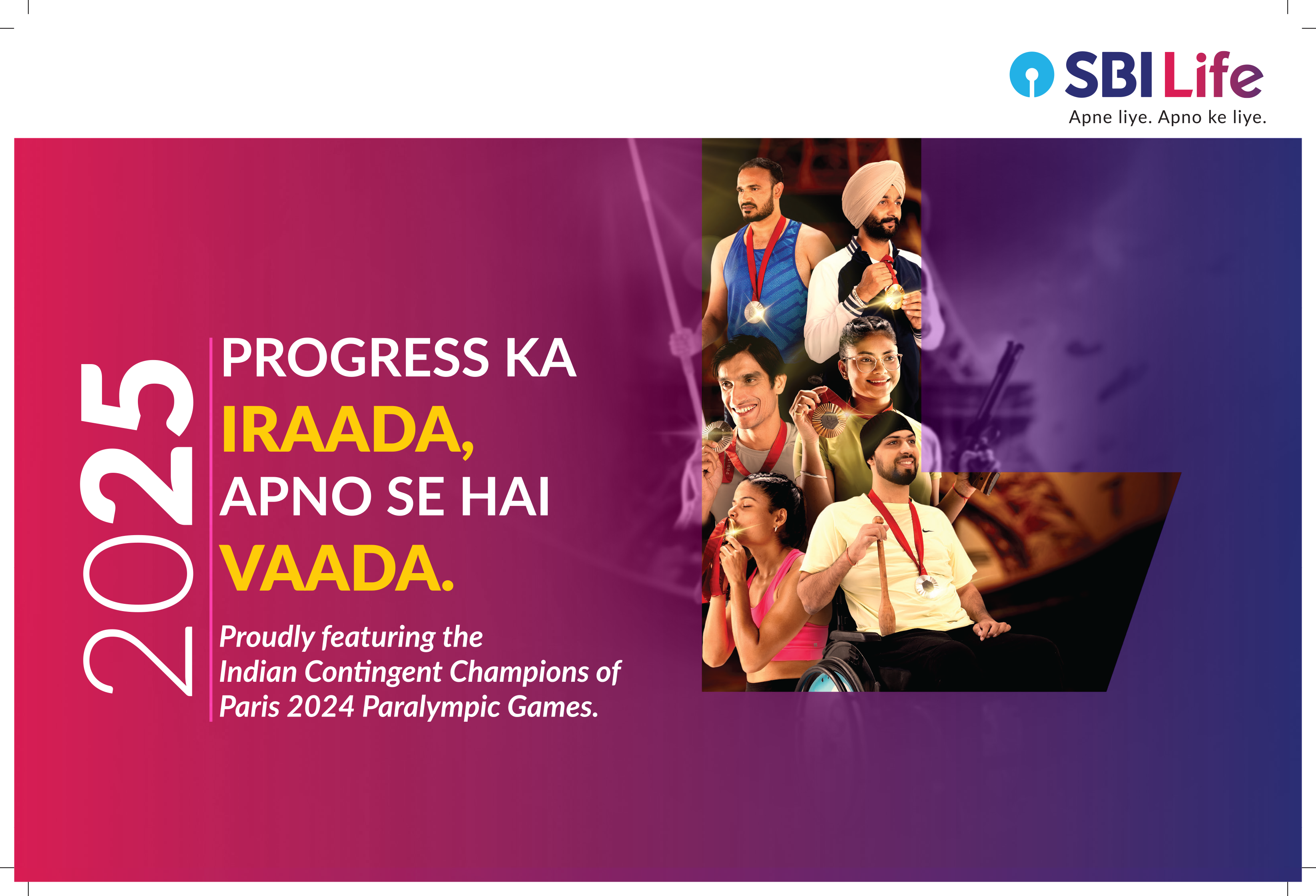 SBI Life
Apne liye. Apno ke liye.

2025

PROGRESS KA IRAADA, APNO SE HAI VAADA.

Proudly featuring the Indian Contingent Champions of Paris 2024 Paralympic Games.